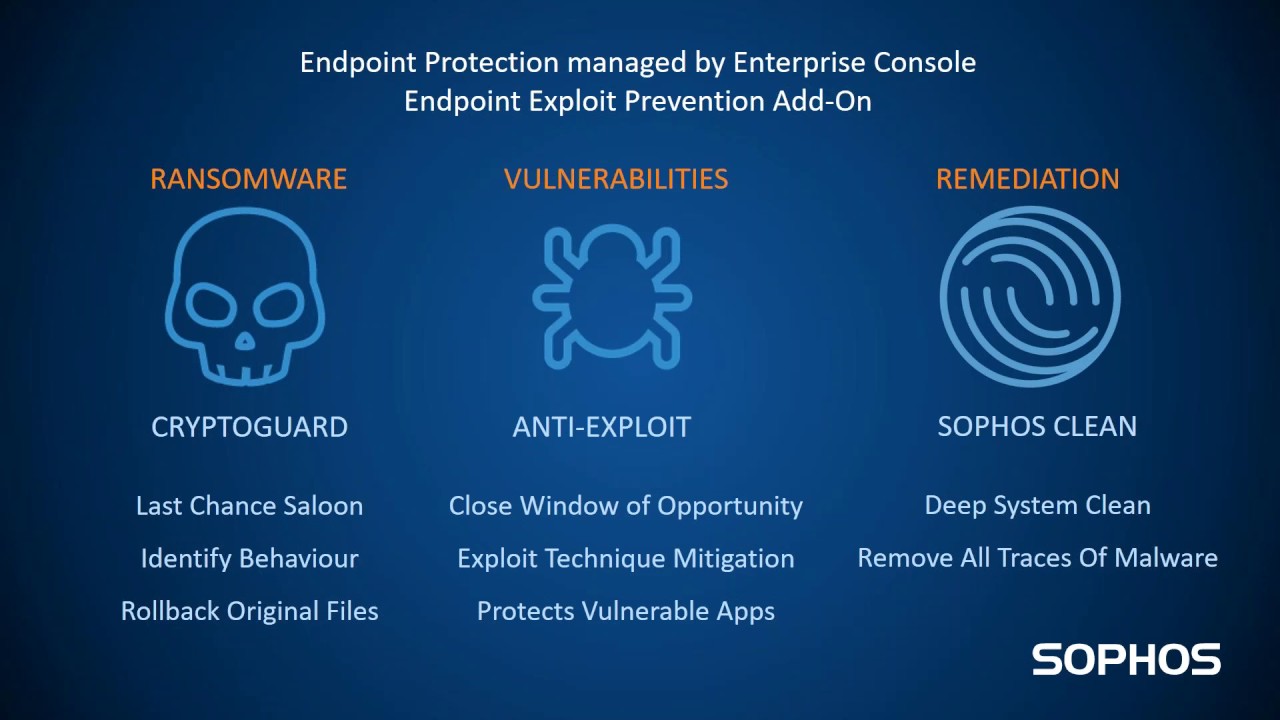 Endpoint Protection managed by Enterprise Console
Endpoint Exploit Prevention Add-On

RANSOMWARE

CRYPTOGUARD

Last Chance Saloon

Identify Behaviour

Rollback Original Files

VULNERABILITIES

ANTI-EXPLOIT

Close Window of Opportunity

Exploit Technique Mitigation

Protects Vulnerable Apps

REMEDIATION

SOPHOS CLEAN

Deep System Clean

Remove All Traces Of Malware

SOPHOS